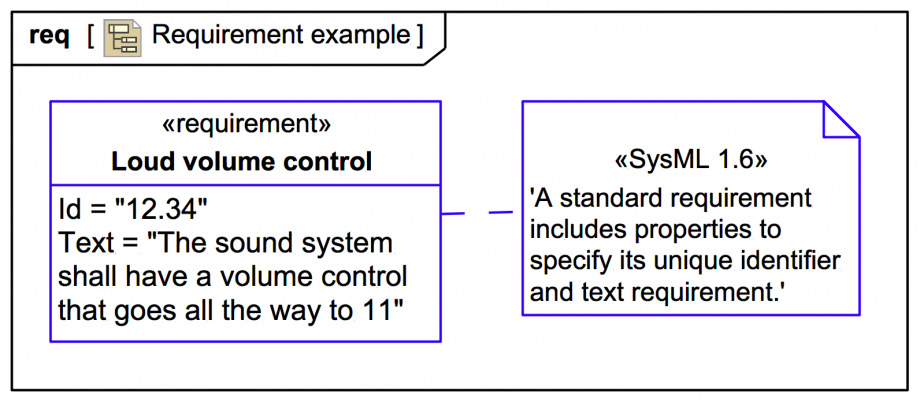 req [ Requirement example ]

«requirement»
Loud volume control

Id = "12.34"
Text = "The sound system shall have a volume control that goes all the way to 11"

«SysML 1.6»
'A standard requirement includes properties to specify its unique identifier and text requirement.'